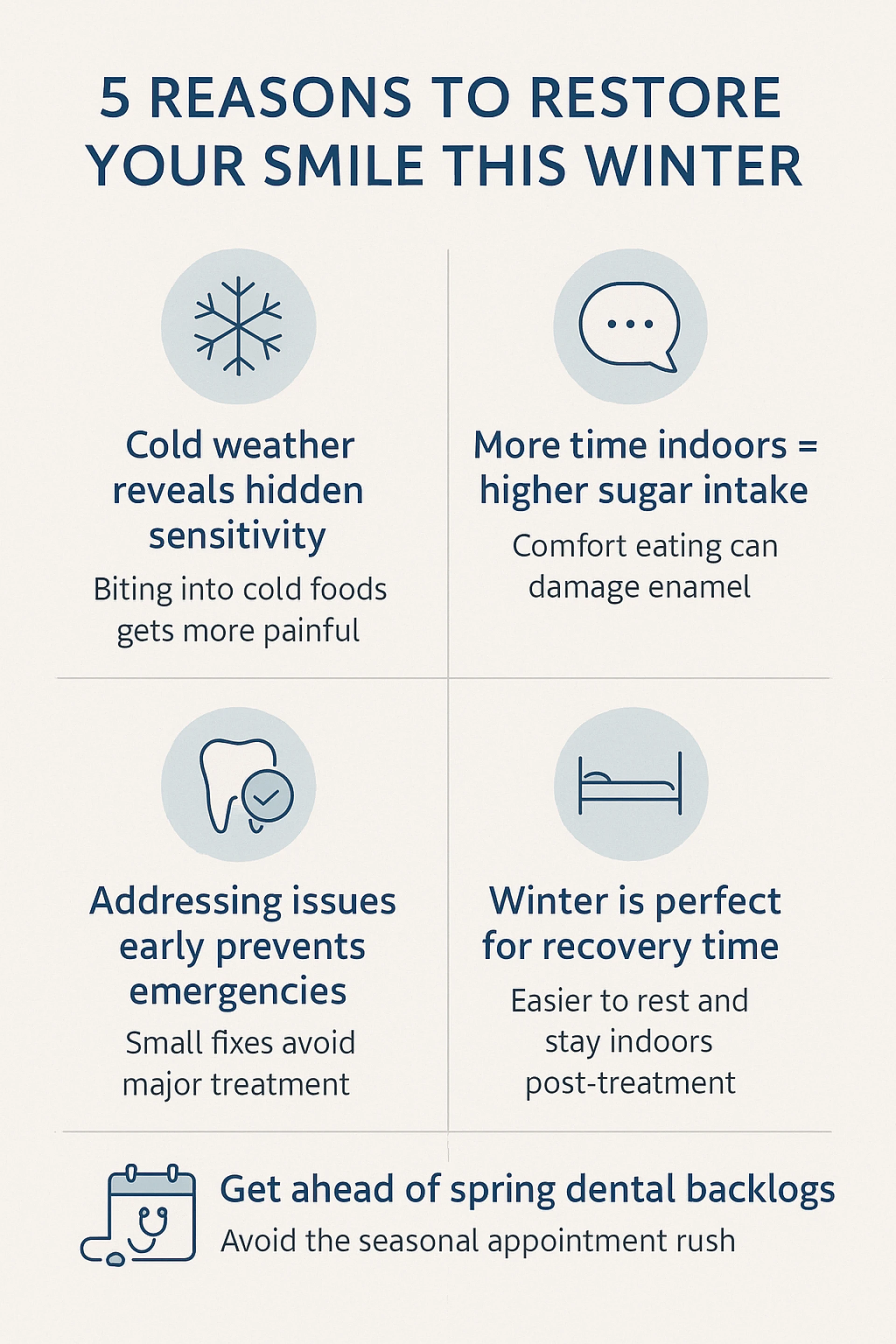 5 REASONS TO RESTORE YOUR SMILE THIS WINTER

Cold weather reveals hidden sensitivity

Biting into cold foods gets more painful

More time indoors = higher sugar intake

Comfort eating can damage enamel

Addressing issues early prevents emergencies

Small fixes avoid major treatment

Winter is perfect for recovery time

Easier to rest and stay indoors post-treatment

Get ahead of spring dental backlogs

Avoid the seasonal appointment rush